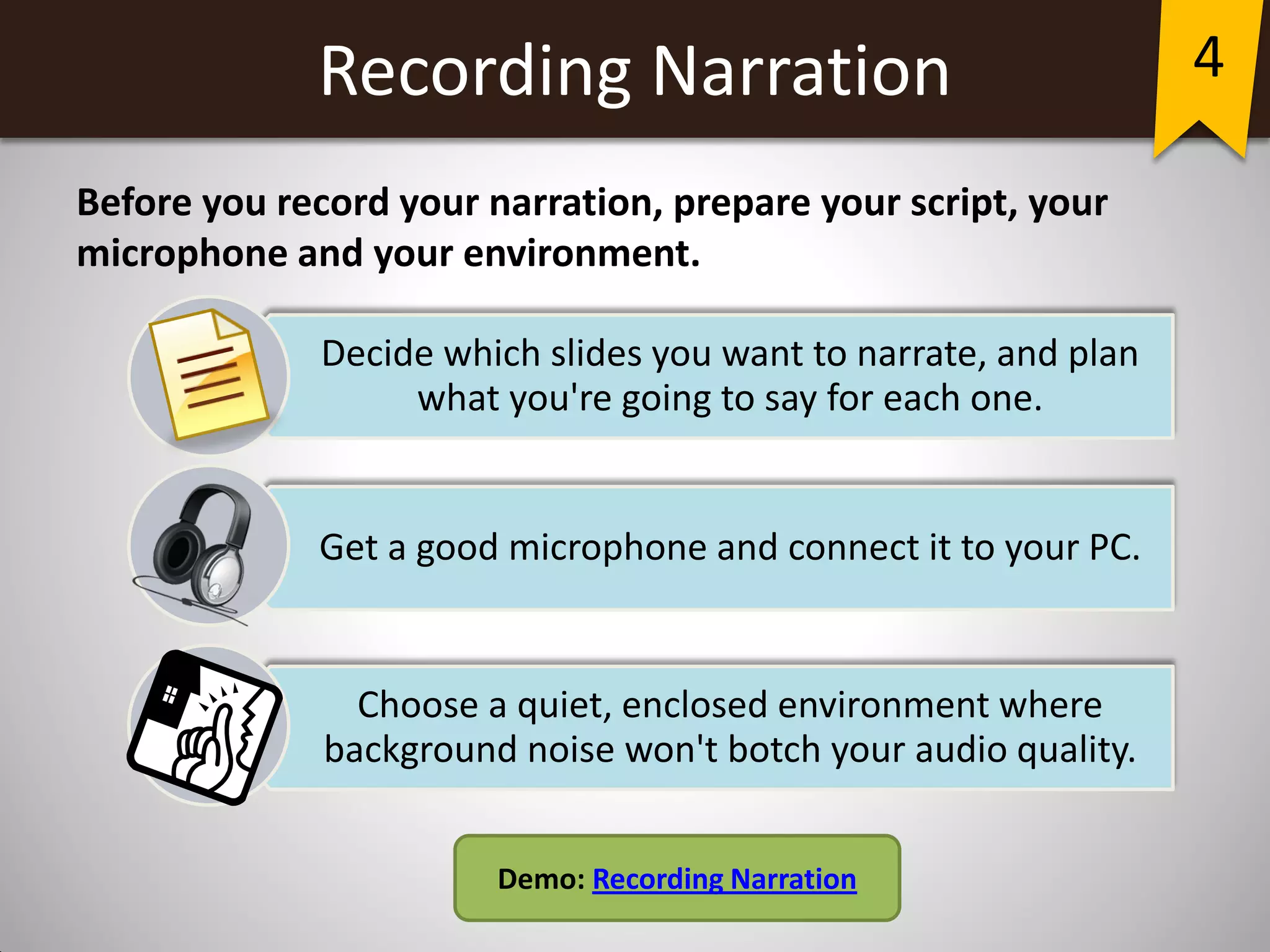 Recording Narration

4

Before you record your narration, prepare your script, your microphone and your environment.

Decide which slides you want to narrate, and plan what you're going to say for each one.

Get a good microphone and connect it to your PC.

Choose a quiet, enclosed environment where background noise won't botch your audio quality.

Demo: Recording Narration